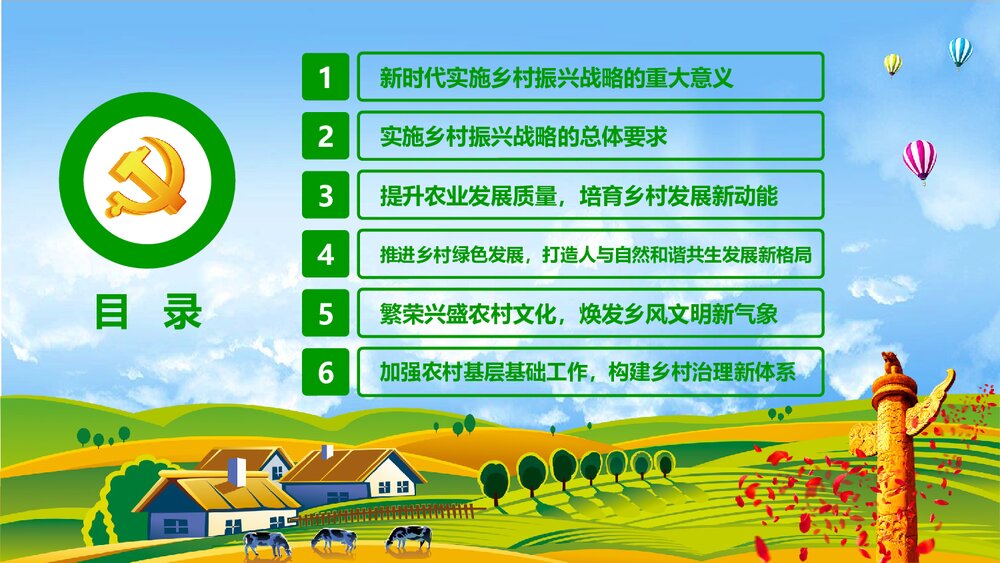 目 录

1 新时代实施乡村振兴战略的重大意义

2 实施乡村振兴战略的总体要求

3 提升农业发展质量，培育乡村发展新动能

4 推进乡村绿色发展，打造人与自然和谐共生发展新格局

5 繁荣兴盛农村文化，焕发乡风文明新气象

6 加强农村基层基础工作，构建乡村治理新体系